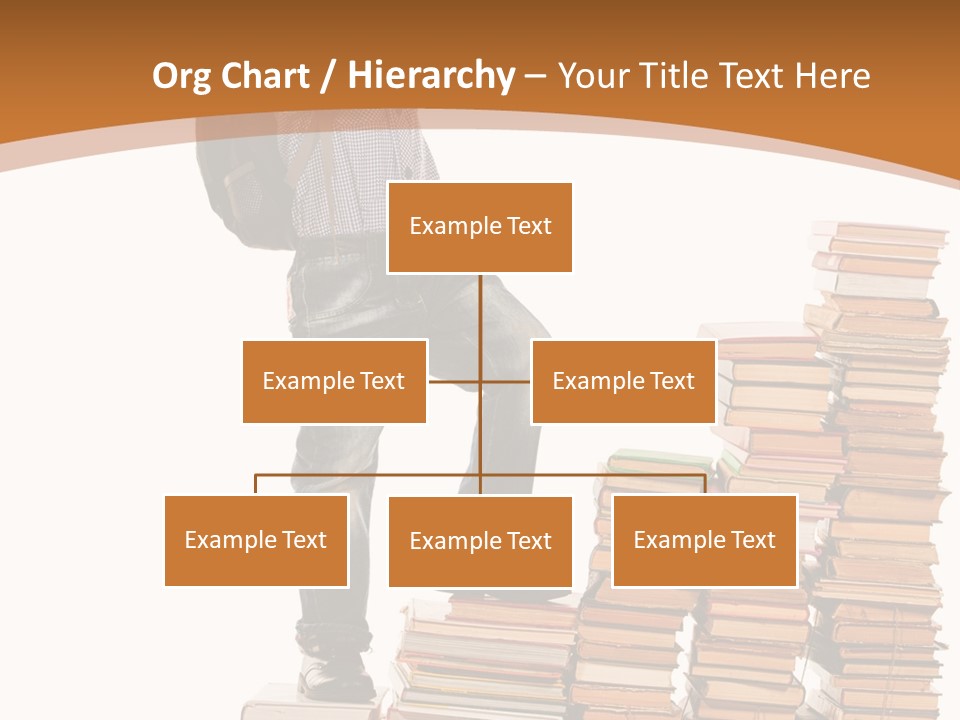 Org Chart / Hierarchy – Your Title Text Here

Example Text

Example Text

Example Text

Example Text

Example Text

Example Text